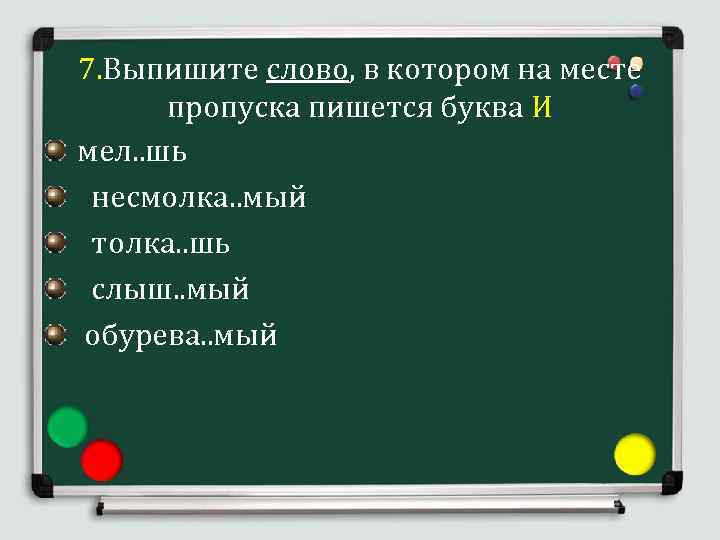 7.Выпишите слово, в котором на месте пропуска пишется буква И

мел..шь

несмолка..мый

толка..шь

слыш..мый

обурева..мый